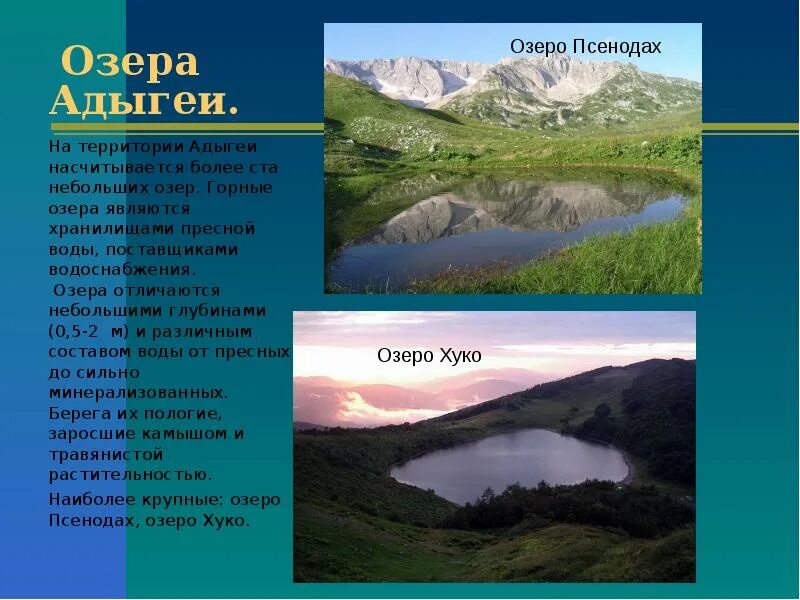 Озера Адыгеи.

На территории Адыгеи насчитывается более ста небольших озер. Горные озера являются хранилищами пресной воды, поставщиками водоснабжения.

Озера отличаются небольшими глубинами (0,5-2 м) и различным составом воды от пресных до сильно минерализованных. Берега их пологие, заросшие камышом и травянистой растительностью.

Наиболее крупные: озеро Псенодах, озеро Хуко.

Озеро Псенодах

Озеро Хуко